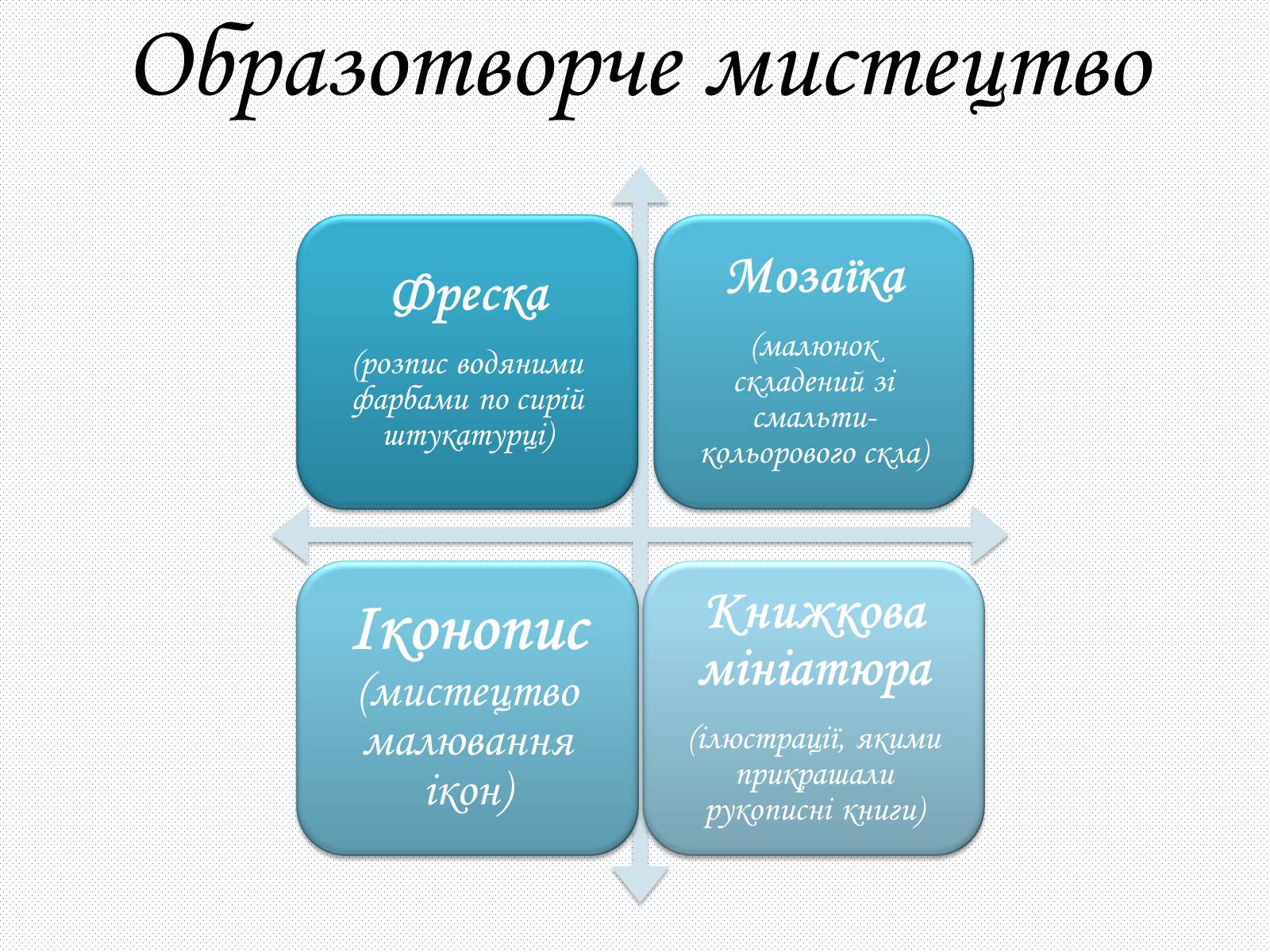 Образотворче мистецтво

Фреска

(розпис водяними фарбами по сирій штукатурці)

Мозаїка

(малюнок складений зі смальти-кольорового скла)

Іконопис (мистецтво малювання ікон)

Книжкова мініатюра

(ілюстрації, якими прикрашали рукописні книги)